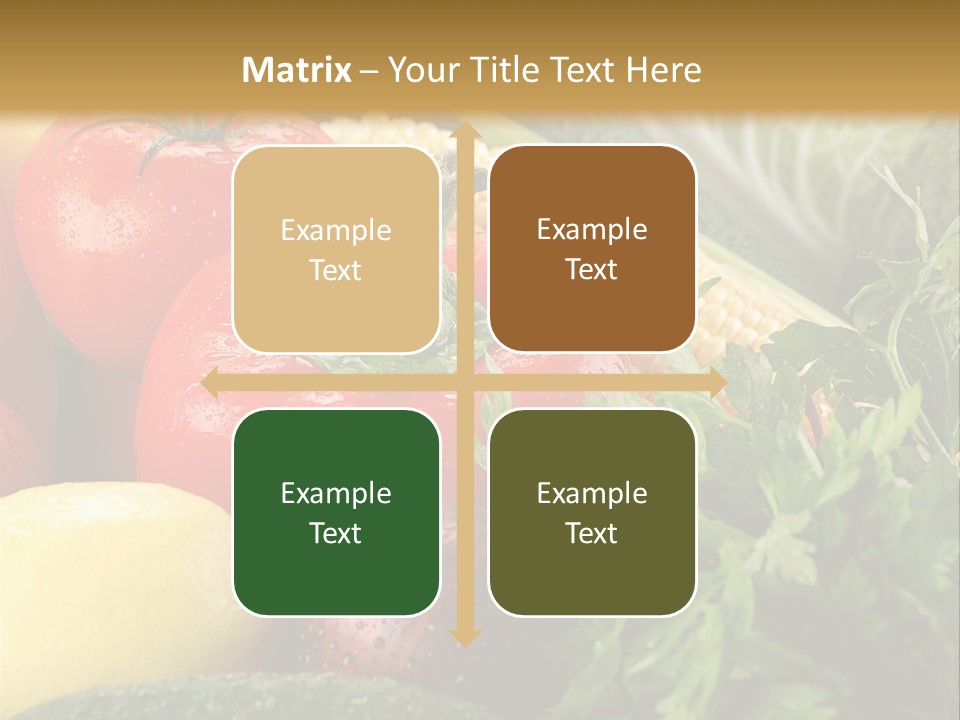 Matrix – Your Title Text Here

Example Text

Example Text

Example Text

Example Text